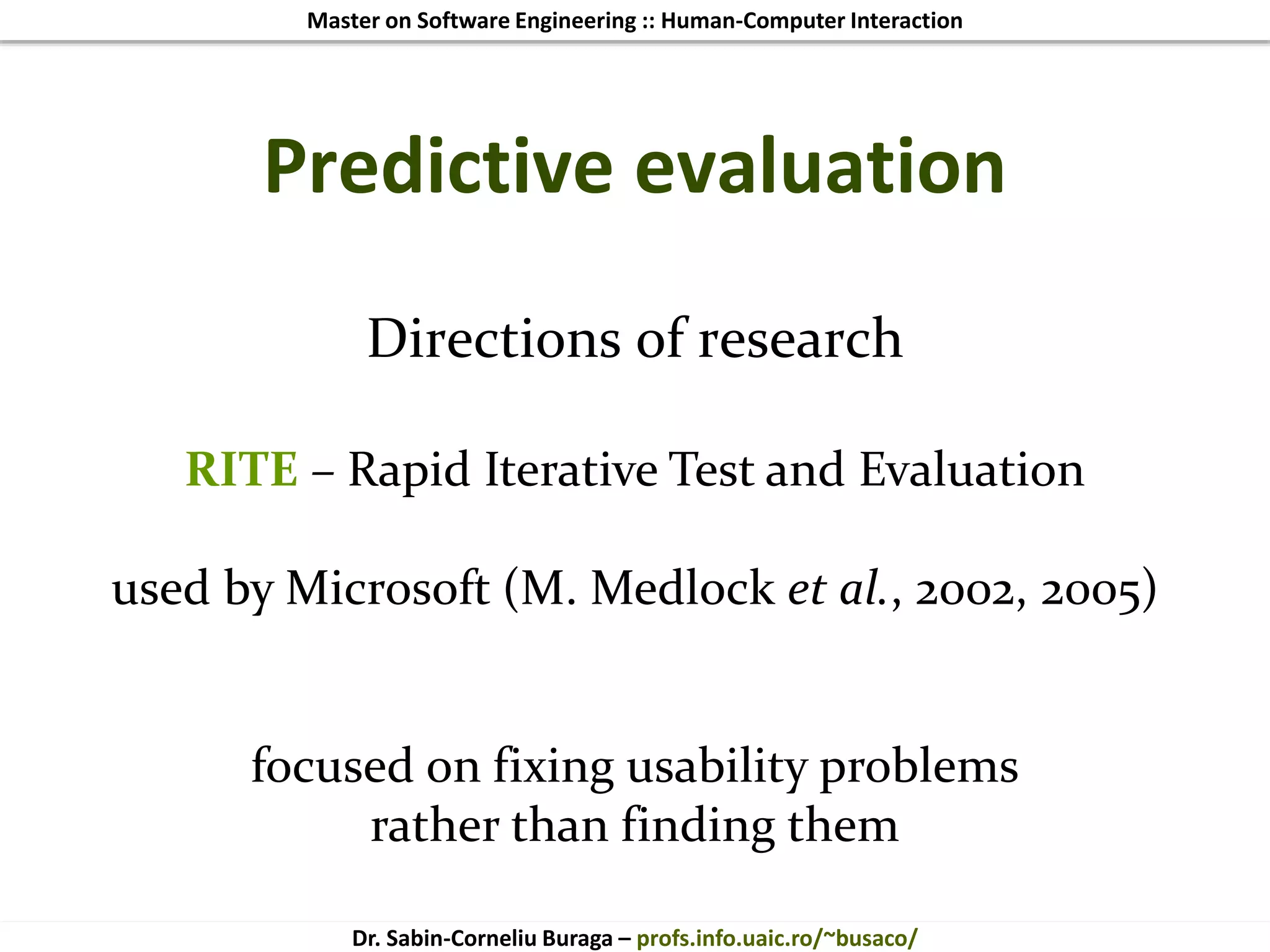 Master on Software Engineering :: Human-Computer Interaction

Predictive evaluation

Directions of research

RITE – Rapid Iterative Test and Evaluation

used by Microsoft (M. Medlock et al., 2002, 2005)

focused on fixing usability problems rather than finding them

Dr. Sabin-Corneliu Buraga – profs.info.uaic.ro/~busaco/